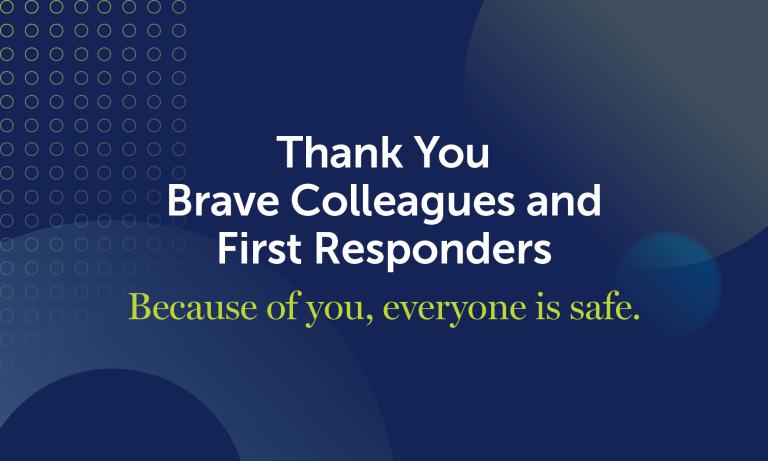 Thank You
Brave Colleagues and
First Responders

Because of you, everyone is safe.